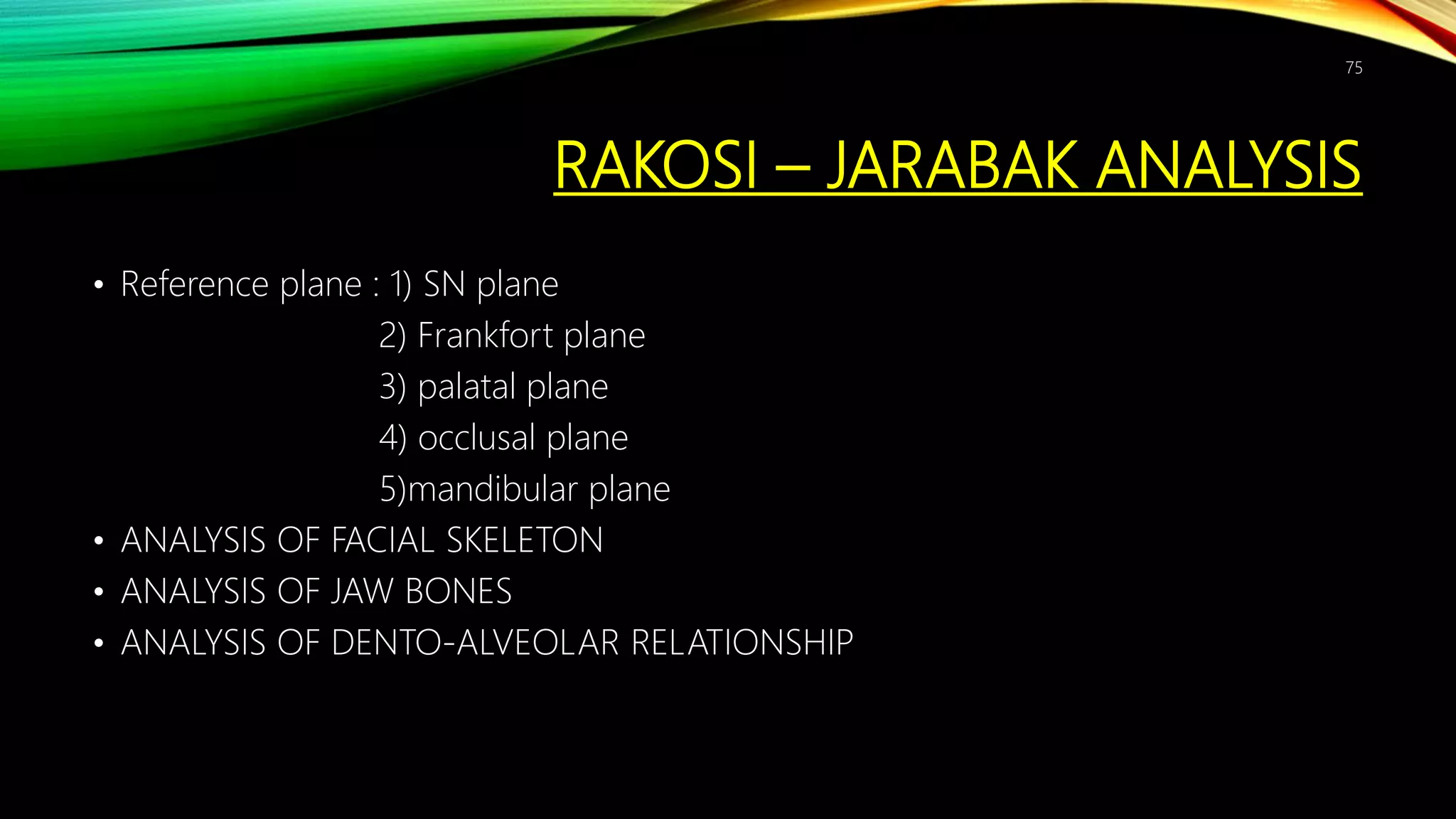 75

RAKOSI – JARABAK ANALYSIS

• Reference plane : 1) SN plane
2) Frankfort plane
3) palatal plane
4) occlusal plane
5)mandibular plane
• ANALYSIS OF FACIAL SKELETON
• ANALYSIS OF JAW BONES
• ANALYSIS OF DENTO-ALVEOLAR RELATIONSHIP